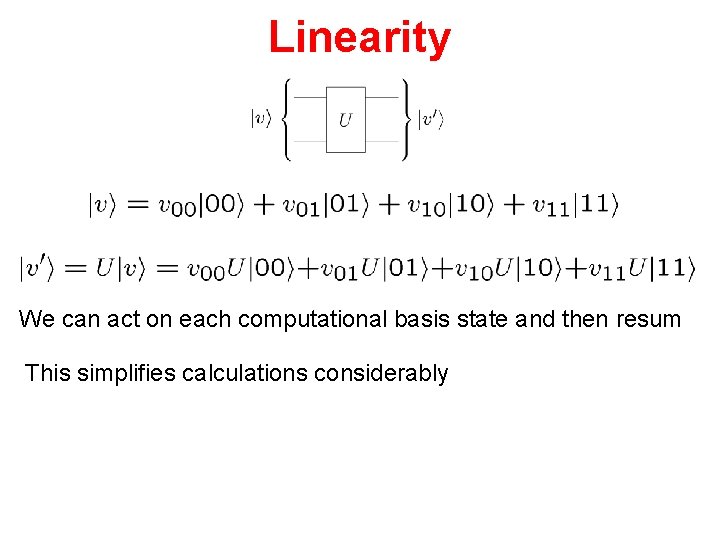 Linearity

$|v\rangle$ $U$ $|v'\rangle$

$|v\rangle = v_{00}|00\rangle + v_{01}|01\rangle + v_{10}|10\rangle + v_{11}|11\rangle$

$|v'\rangle = U|v\rangle = v_{00}U|00\rangle + v_{01}U|01\rangle + v_{10}U|10\rangle + v_{11}U|11\rangle$

We can act on each computational basis state and then resum

This simplifies calculations considerably